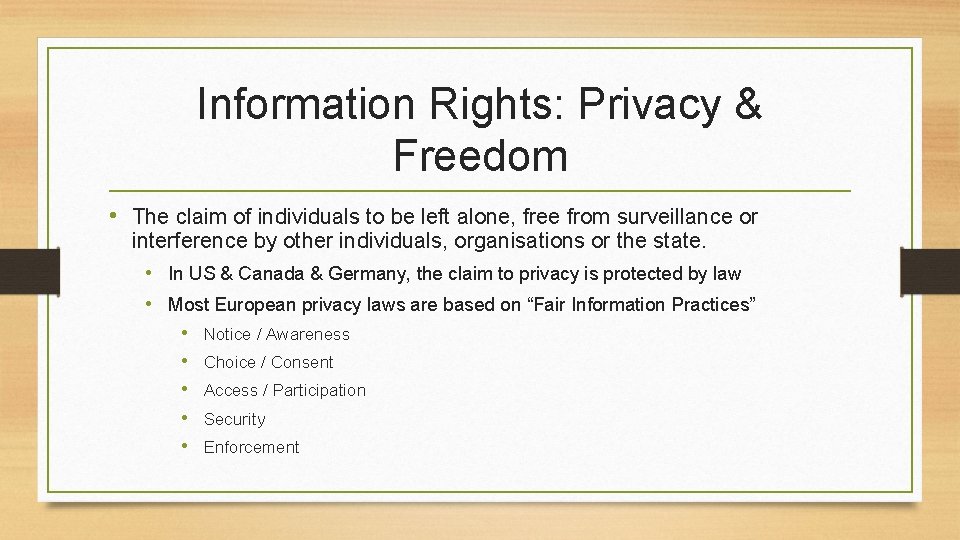 Information Rights: Privacy & Freedom

• The claim of individuals to be left alone, free from surveillance or interference by other individuals, organisations or the state.
  • In US & Canada & Germany, the claim to privacy is protected by law
  • Most European privacy laws are based on “Fair Information Practices”
    • Notice / Awareness
    • Choice / Consent
    • Access / Participation
    • Security
    • Enforcement